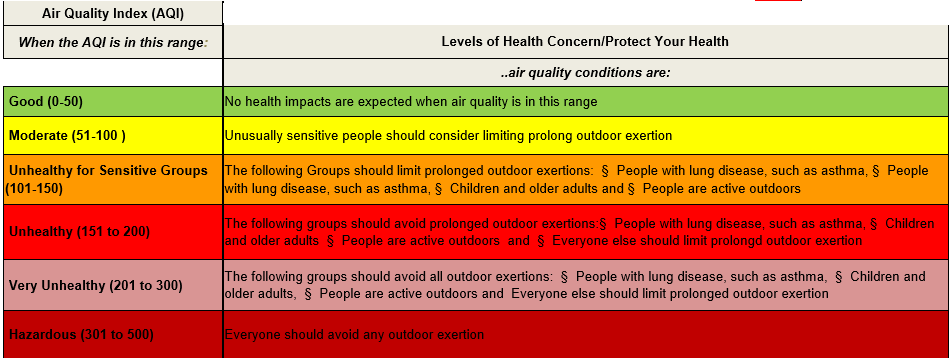 | Air Quality Index (AQI) | |
|---|---|
| When the AQI is in this range: | Levels of Health Concern/Protect Your Health |
| | ..air quality conditions are: |
| Good (0-50) | No health impacts are expected when air quality is in this range |
| Moderate (51-100 ) | Unusually sensitive people should consider limiting prolong outdoor exertion |
| Unhealthy for Sensitive Groups (101-150) | The following Groups should limit prolonged outdoor exertions: § People with lung disease, such as asthma, § People with lung disease, such as asthma, § Children and older adults and § People are active outdoors |
| Unhealthy (151 to 200) | The following groups should avoid prolonged outdoor exertions:§ People with lung disease, such as asthma, § Children and older adults § People are active outdoors and § Everyone else should limit prolongd outdoor exertion |
| Very Unhealthy (201 to 300) | The following groups should avoid all outdoor exertions: § People with lung disease, such as asthma, § Children and older adults, § People are active outdoors and Everyone else should limit prolonged outdoor exertion |
| Hazardous (301 to 500) | Everyone should avoid any outdoor exertion |